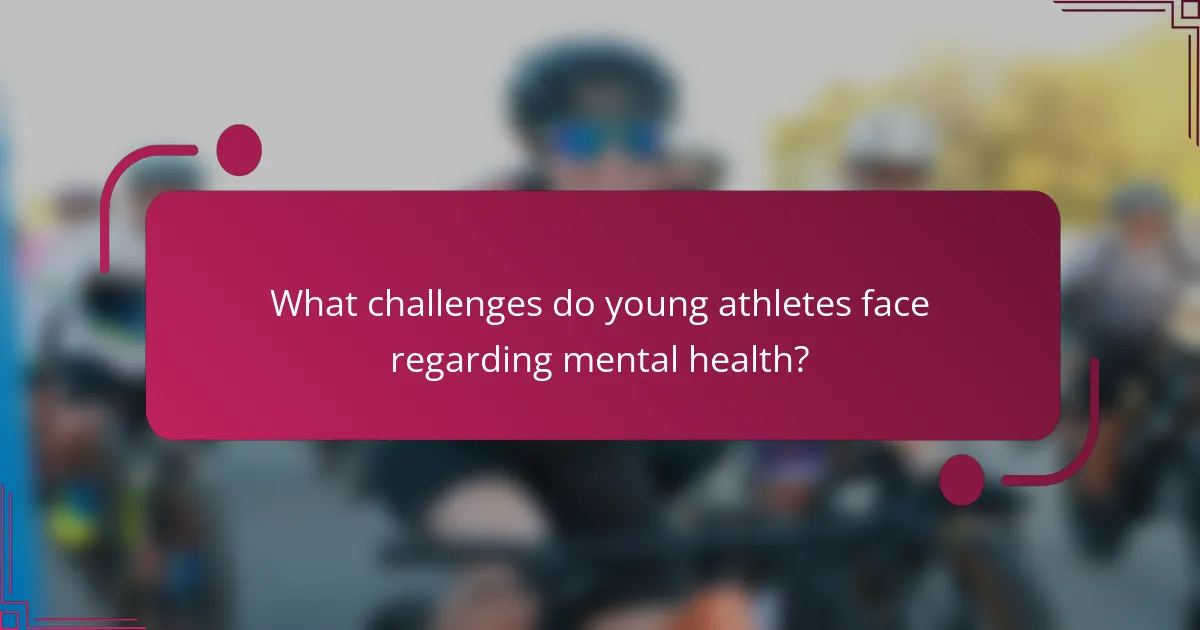 What challenges do young athletes face regarding mental health?